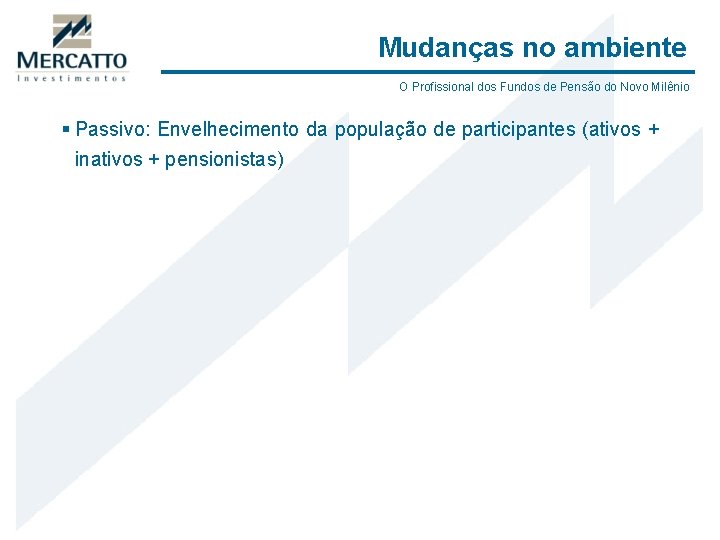 MERCATTO
Investimentos

Mudanças no ambiente

O Profissional dos Fundos de Pensão do Novo Milênio

▪ Passivo: Envelhecimento da população de participantes (ativos + inativos + pensionistas)